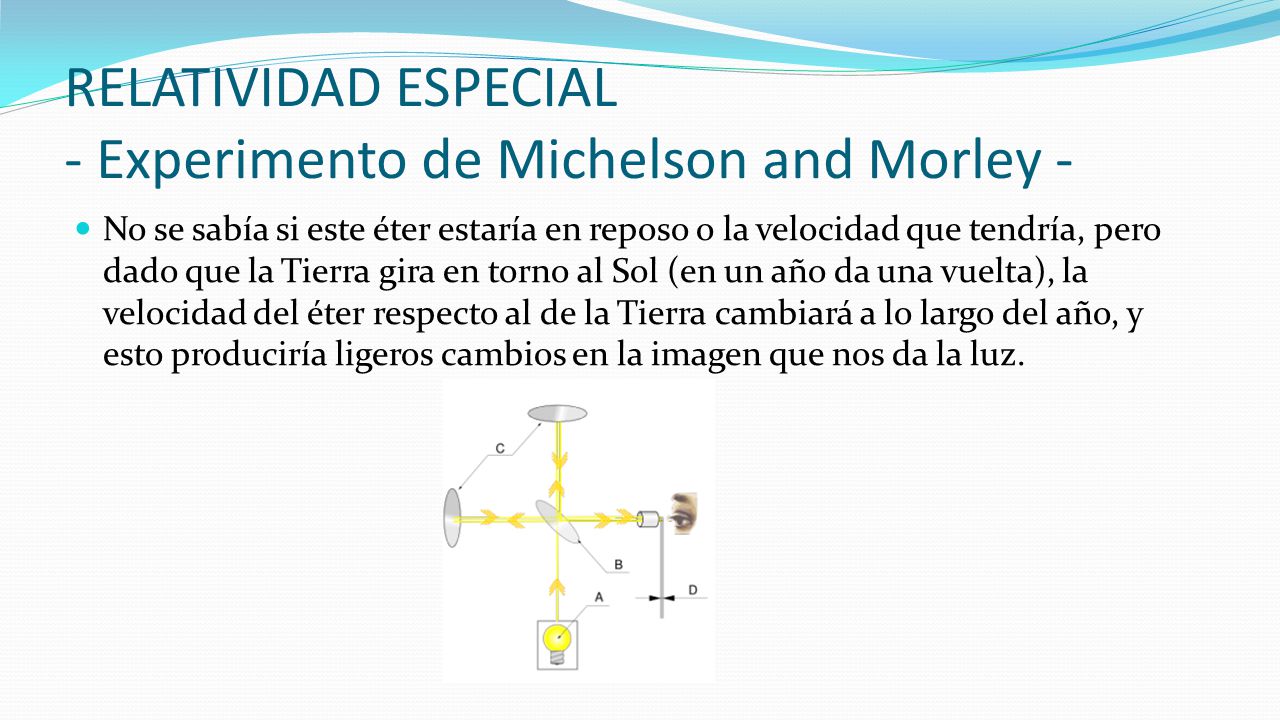 RELATIVIDAD ESPECIAL
- Experimento de Michelson and Morley -

No se sabía si este éter estaría en reposo o la velocidad que tendría, pero dado que la Tierra gira en torno al Sol (en un año da una vuelta), la velocidad del éter respecto al de la Tierra cambiará a lo largo del año, y esto produciría ligeros cambios en la imagen que nos da la luz.

C
B
A
D